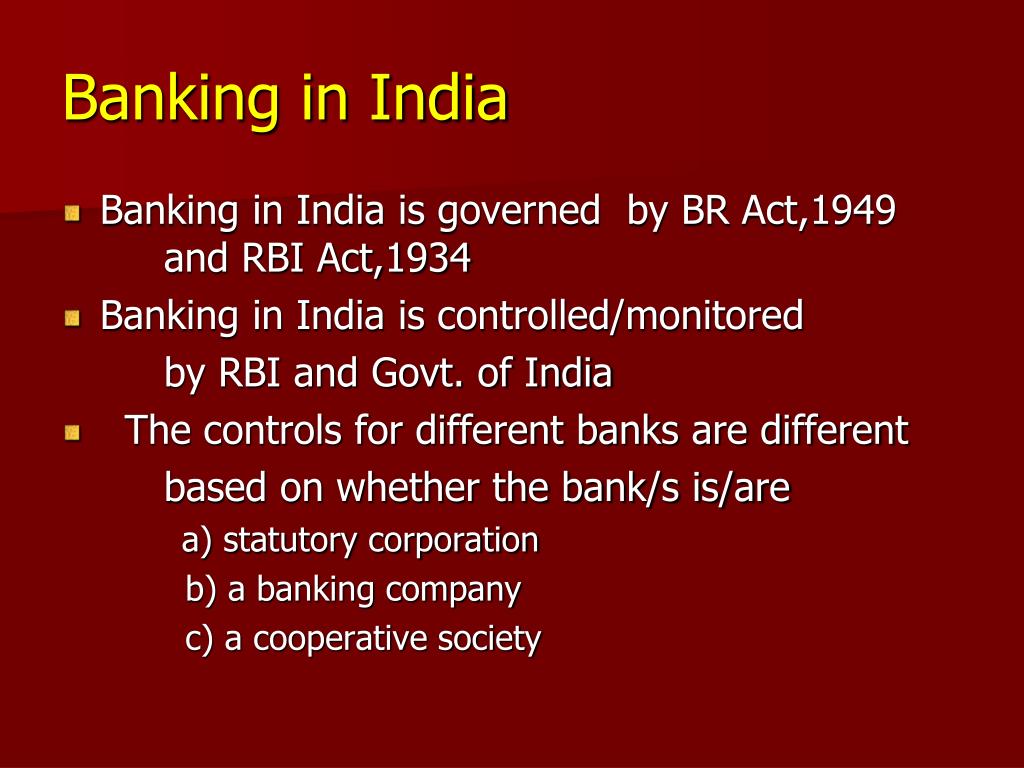 Banking in India

Banking in India is governed by BR Act,1949 and RBI Act,1934

Banking in India is controlled/monitored by RBI and Govt. of India

The controls for different banks are different based on whether the bank/s is/are

a) statutory corporation

b) a banking company

c) a cooperative society